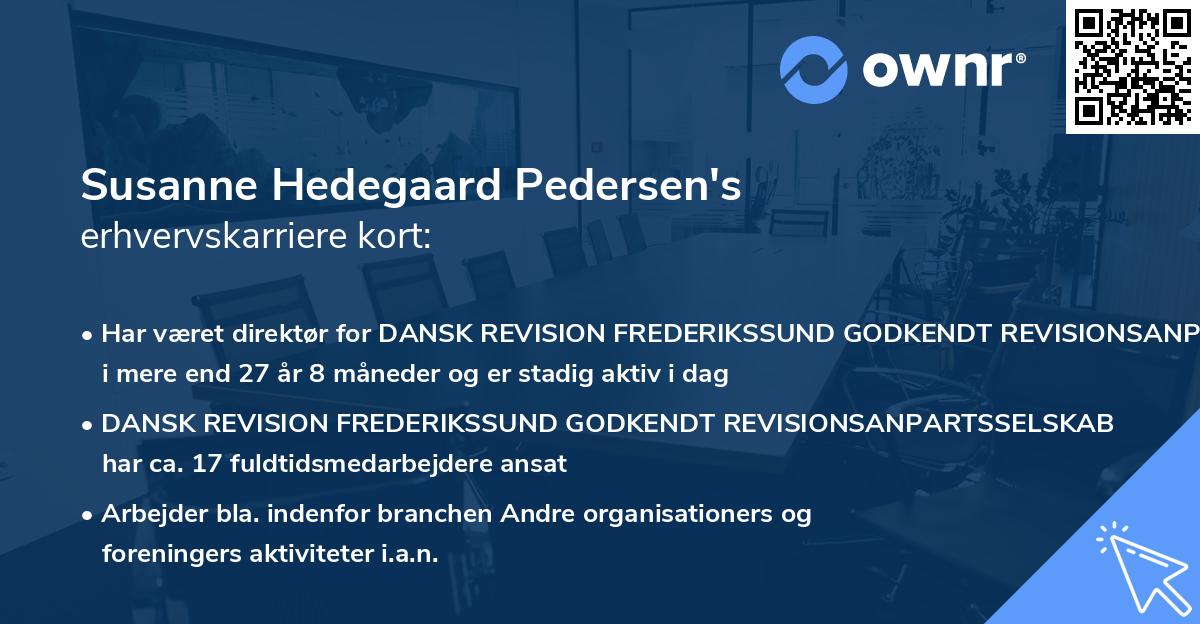 ownr®

Susanne Hedegaard Pedersen's
erhvervskarriere kort:

• Har været direktør for DANSK REVISION FREDERIKSSUND GODKENDT REVISIONSANP i mere end 27 år 8 måneder og er stadig aktiv i dag

• DANSK REVISION FREDERIKSSUND GODKENDT REVISIONSANPARTSSELSKAB har ca. 17 fuldtidsmedarbejdere ansat

• Arbejder bla. indenfor branchen Andre organisationers og foreningers aktiviteter i.a.n.